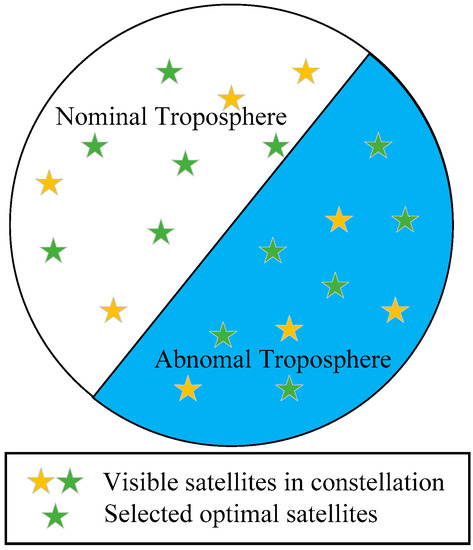 Nominal Troposphere

Abnomal Troposphere

Visible satellites in constellation
Selected optimal satellites